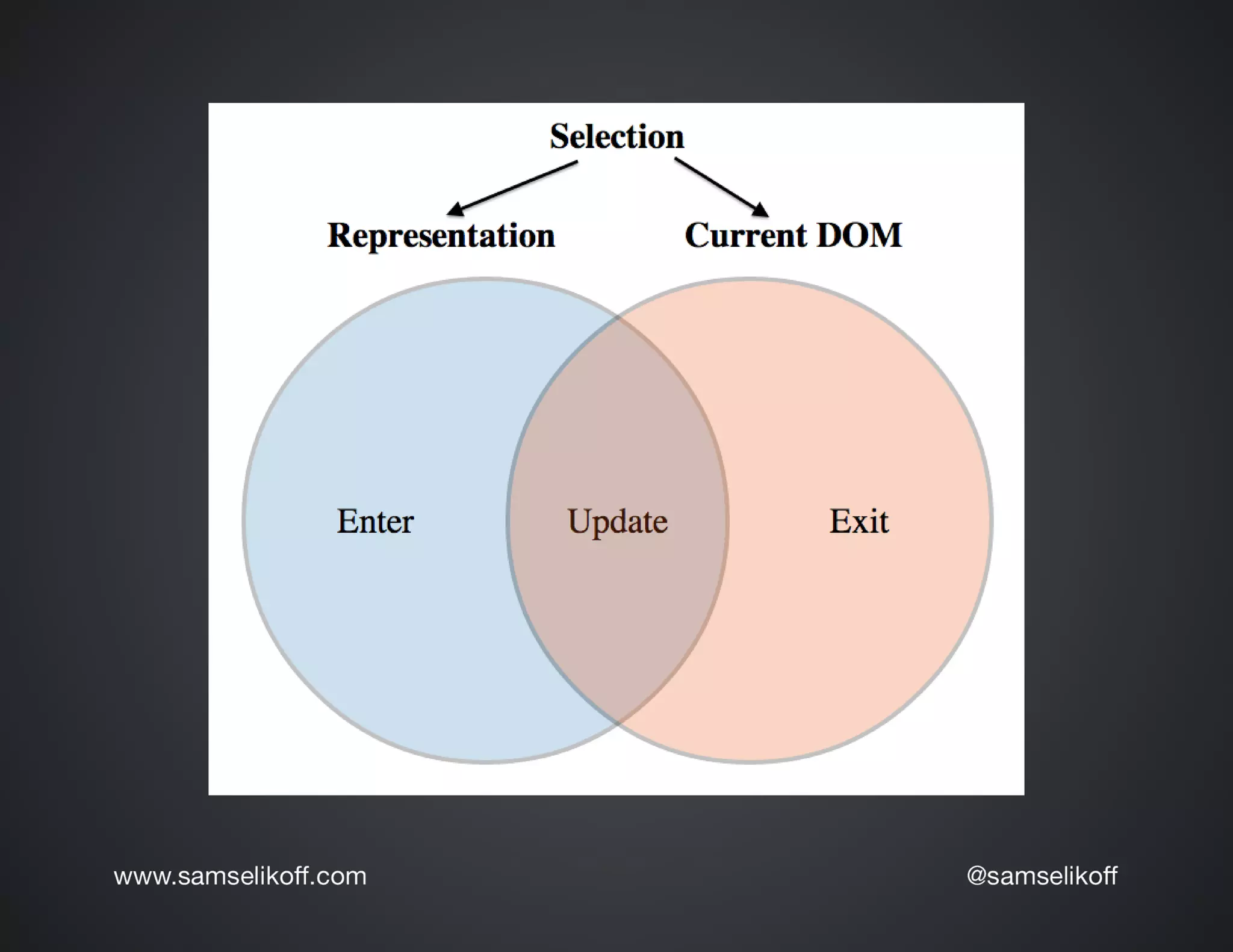 Selection

Representation

Current DOM

Enter

Update

Exit

www.samselikoff.com

@samselikoff